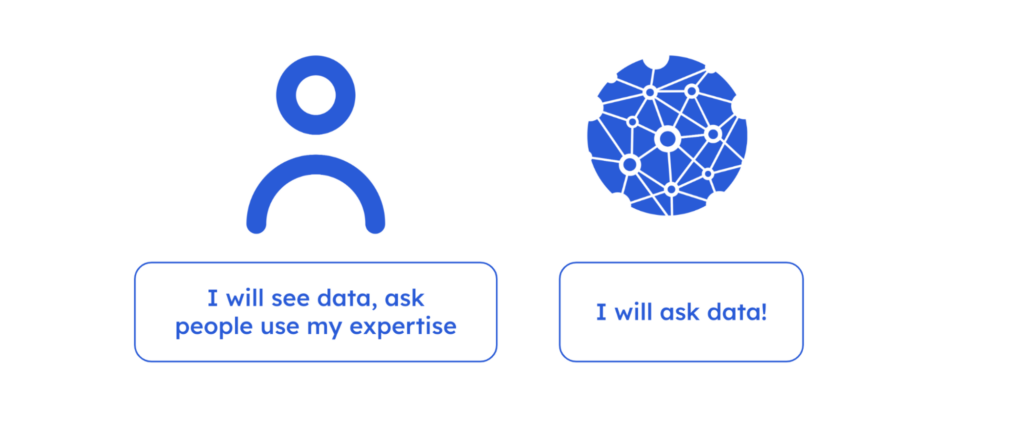 I will see data, ask people use my expertise

I will ask data!